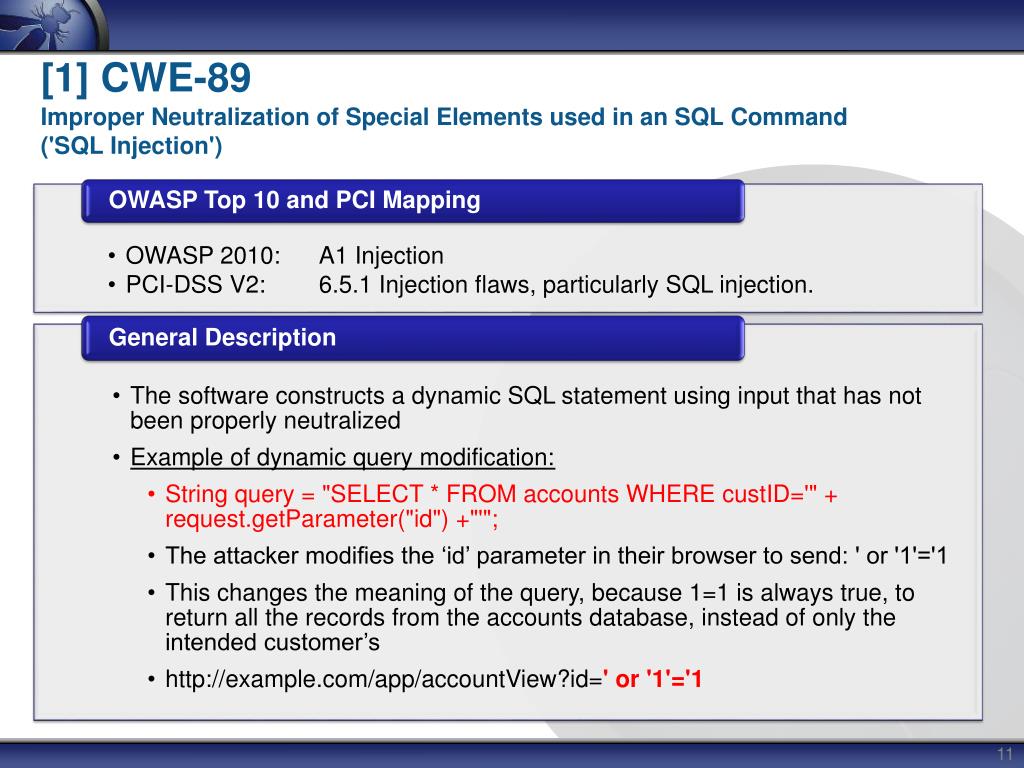 [1] CWE-89
Improper Neutralization of Special Elements used in an SQL Command ('SQL Injection')

OWASP Top 10 and PCI Mapping

• OWASP 2010: A1 Injection
• PCI-DSS V2: 6.5.1 Injection flaws, particularly SQL injection.

General Description

• The software constructs a dynamic SQL statement using input that has not been properly neutralized
• Example of dynamic query modification:
  • String query = "SELECT * FROM accounts WHERE custID='" + request.getParameter("id") +"'";
  • The attacker modifies the ‘id’ parameter in their browser to send: ' or '1'='1
  • This changes the meaning of the query, because 1=1 is always true, to return all the records from the accounts database, instead of only the intended customer’s
  • http://example.com/app/accountView?id=' or '1'='1

11